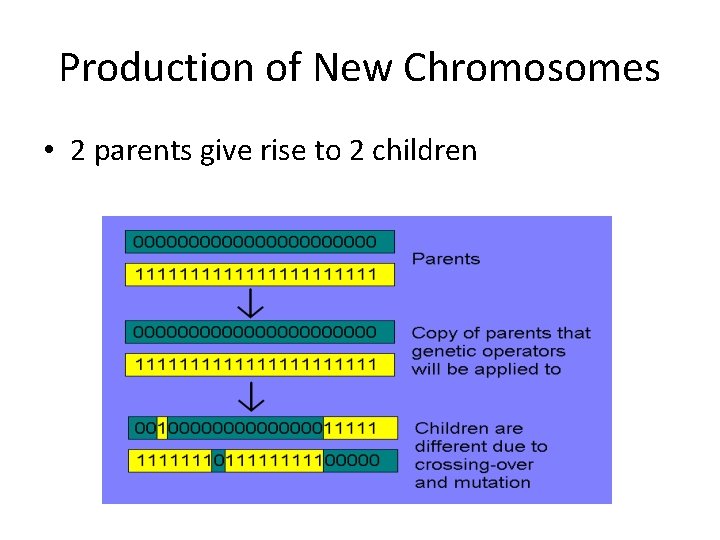 Production of New Chromosomes

• 2 parents give rise to 2 children

0000000000000000000000

1111111111111111111111

Parents

0000000000000000000000

1111111111111111111111

Copy of parents that genetic operators will be applied to

0010000000000000011111

1111111011111111100000

Children are different due to crossing-over and mutation